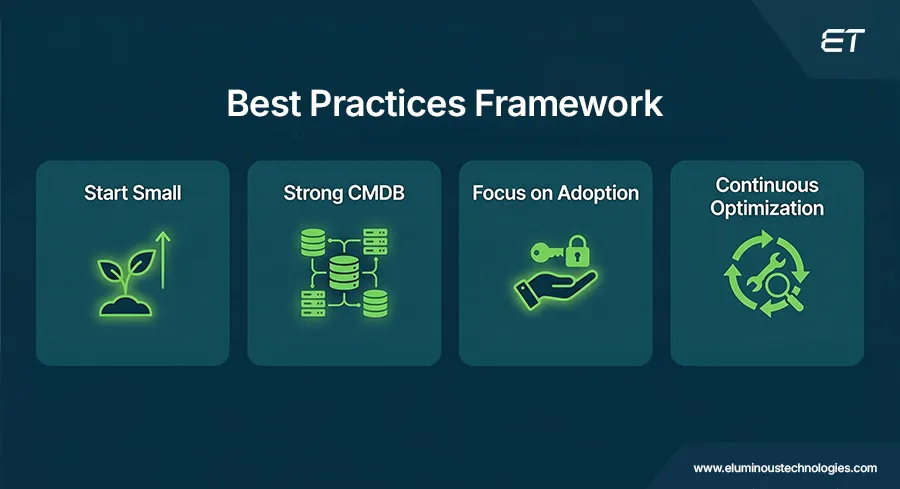 ET

Best Practices Framework

Start Small

Strong CMDB

Focus on Adoption

Continuous Optimization

www.eluminoustechnologies.com